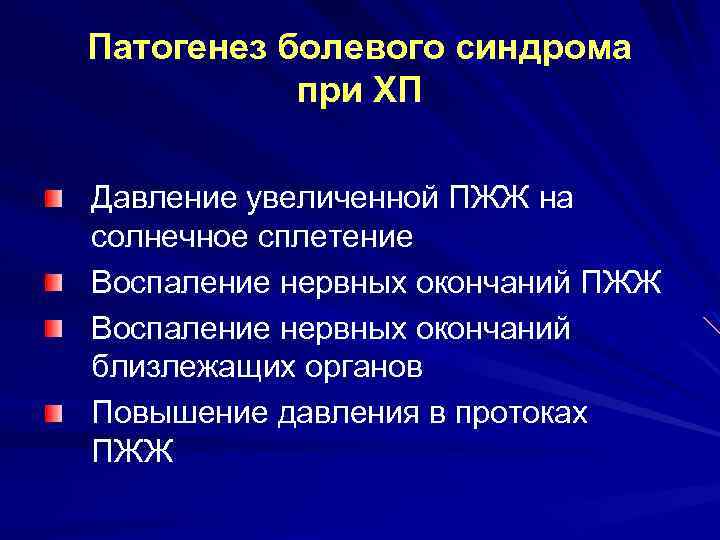 Патогенез болевого синдрома при ХП

Давление увеличенной ПЖЖ на солнечное сплетение

Воспаление нервных окончаний ПЖЖ

Воспаление нервных окончаний близлежащих органов

Повышение давления в протоках ПЖЖ